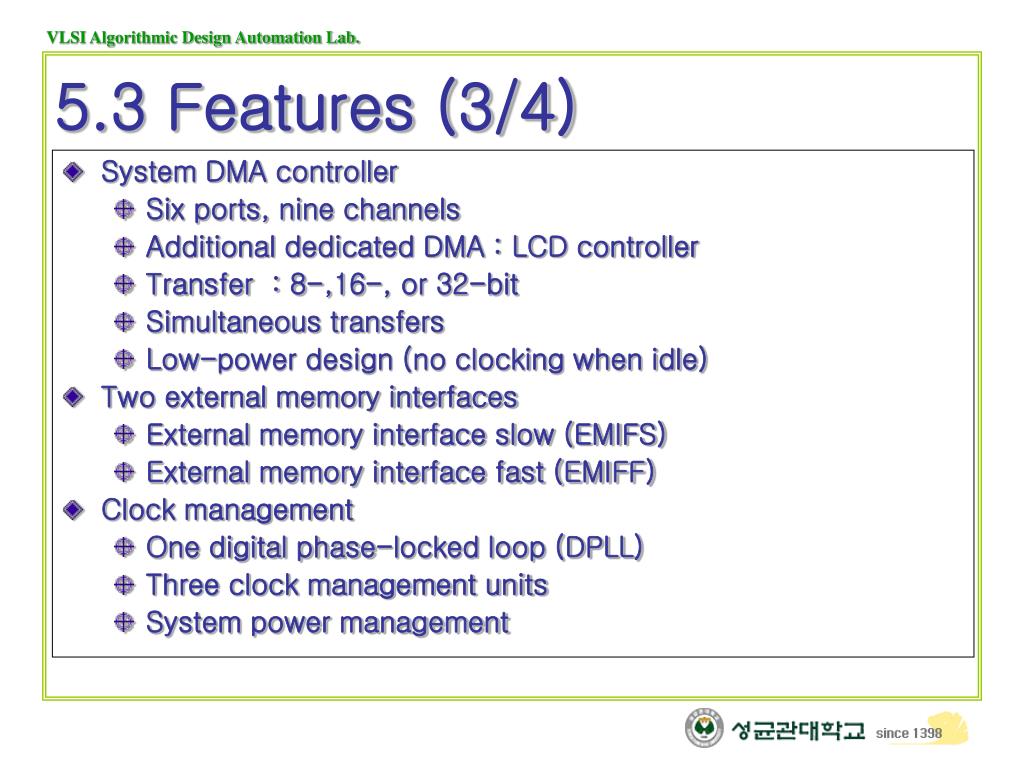 VLSI Algorithmic Design Automation Lab.

5.3 Features (3/4)

System DMA controller

Six ports, nine channels

Additional dedicated DMA : LCD controller

Transfer : 8-,16-, or 32-bit

Simultaneous transfers

Low-power design (no clocking when idle)

Two external memory interfaces

External memory interface slow (EMIFS)

External memory interface fast (EMIFF)

Clock management

One digital phase-locked loop (DPLL)

Three clock management units

System power management

성균관대학교 since 1398